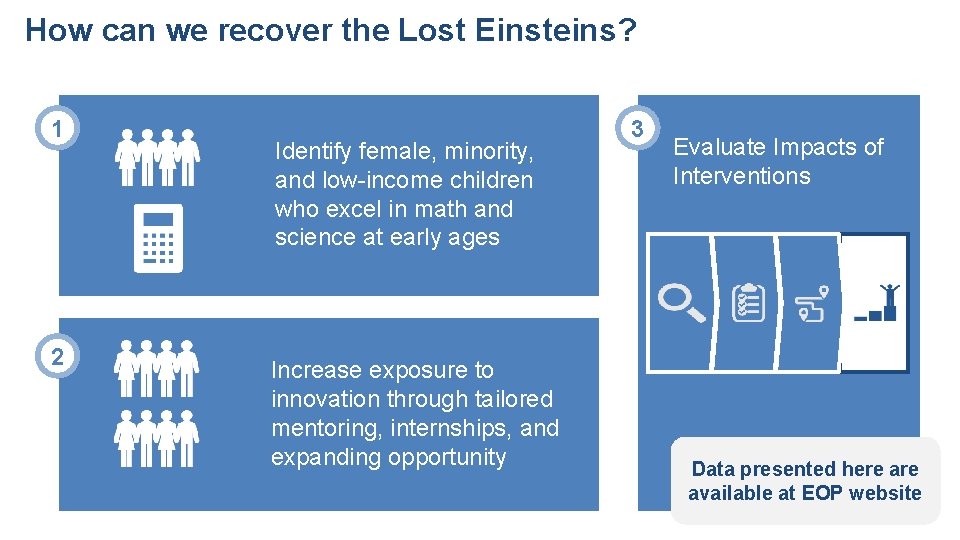 How can we recover the Lost Einsteins?

1

Identify female, minority, and low-income children who excel in math and science at early ages

2

Increase exposure to innovation through tailored mentoring, internships, and expanding opportunity

3

Evaluate Impacts of Interventions

Data presented here are available at EOP website